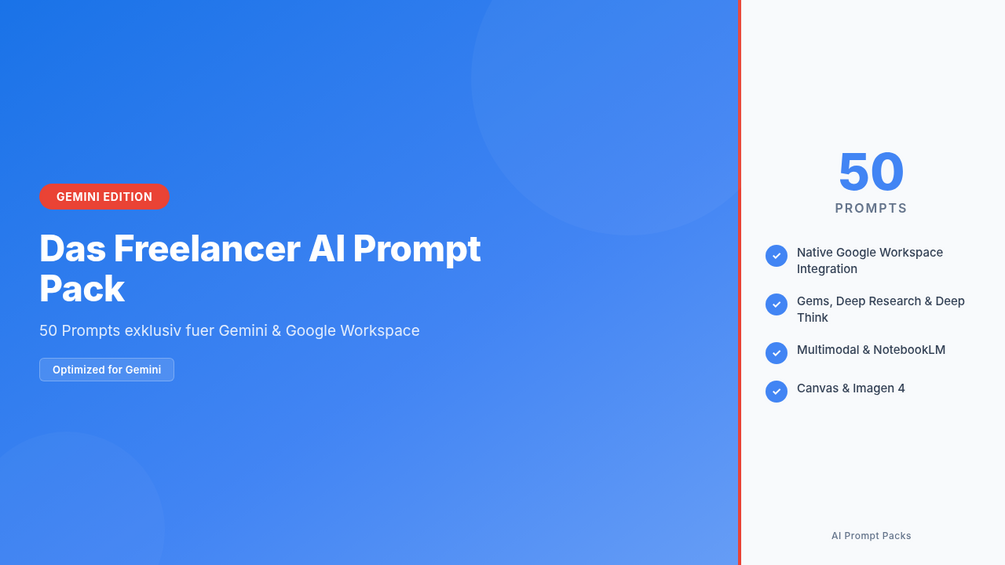 GEMINI EDITION

Das Freelancer AI Prompt Pack

50 Prompts exklusiv fuer Gemini & Google Workspace

Optimized for Gemini

50
PROMPTS

Native Google Workspace Integration

Gems, Deep Research & Deep Think

Multimodal & NotebookLM

Canvas & Imagen 4

AI Prompt Packs